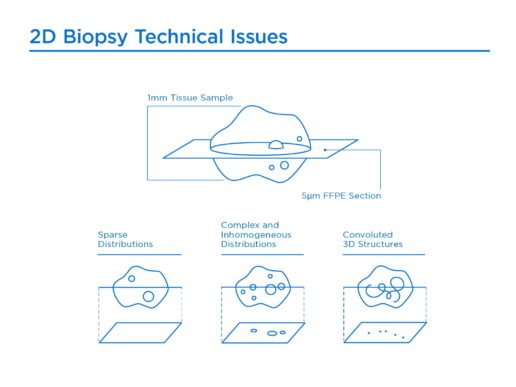 2D Biopsy Technical Issues

1mm Tissue Sample

5μm FFPE Section

Sparse Distributions

Complex and Inhomogeneous Distributions

Convoluted 3D Structures